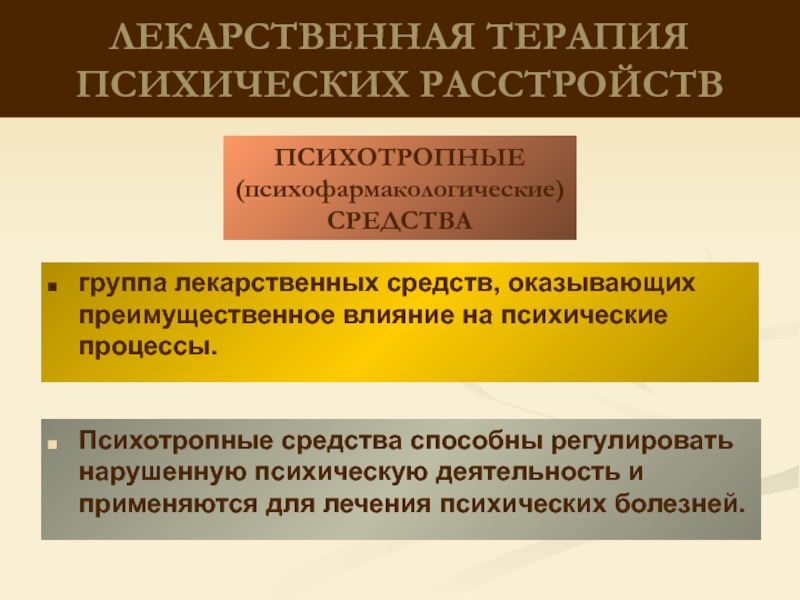 ЛЕКАРСТВЕННАЯ ТЕРАПИЯ ПСИХИЧЕСКИХ РАССТРОЙСТВ

ПСИХОТРОПНЫЕ (психофармакологические) СРЕДСТВА

группа лекарственных средств, оказывающих преимущественное влияние на психические процессы.

Психотропные средства способны регулировать нарушенную психическую деятельность и применяются для лечения психических болезней.